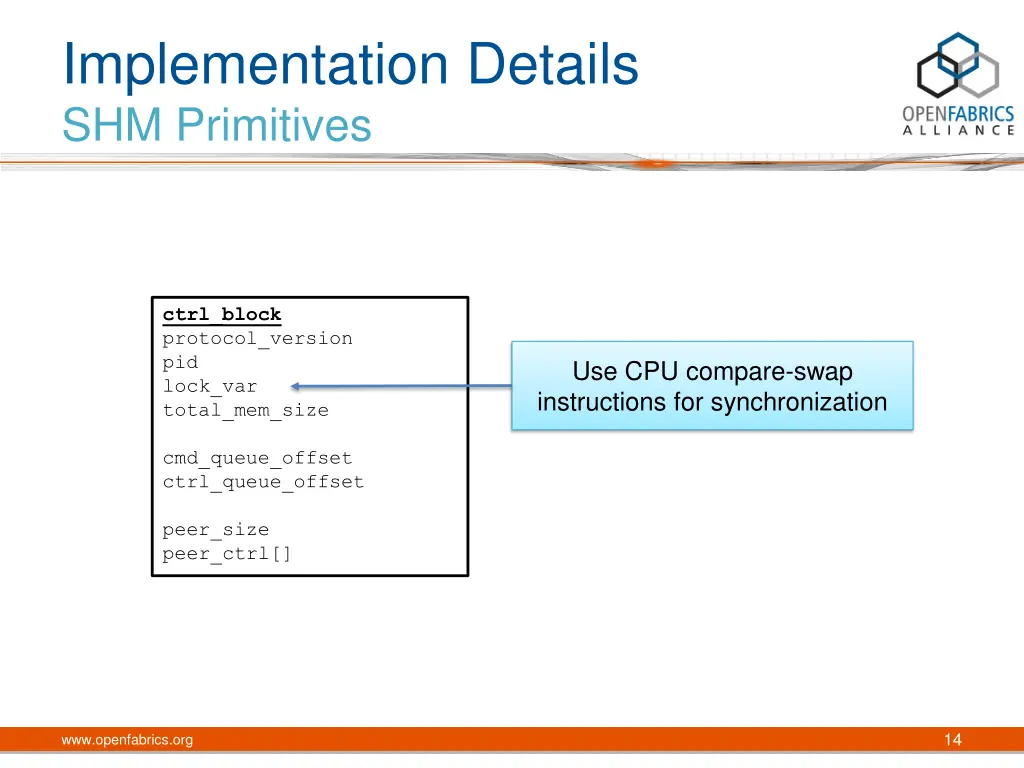 Implementation Details
SHM Primitives

OPENFABRICS
ALLIANCE

ctrl_block
protocol_version
pid
lock_var
total_mem_size

cmd_queue_offset
ctrl_queue_offset

peer_size
peer_ctrl[]

Use CPU compare-swap instructions for synchronization

www.openfabrics.org

14